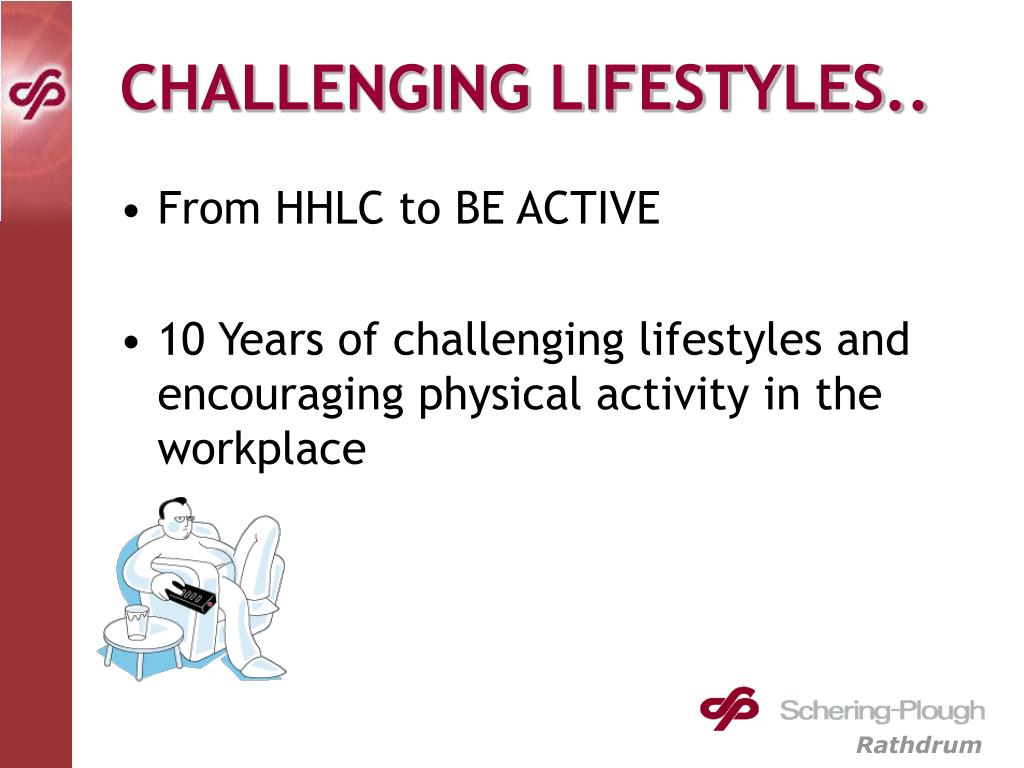 CHALLENGING LIFESTYLES..

• From HHLC to BE ACTIVE

• 10 Years of challenging lifestyles and encouraging physical activity in the workplace

Schering-Plough
Rathdrum